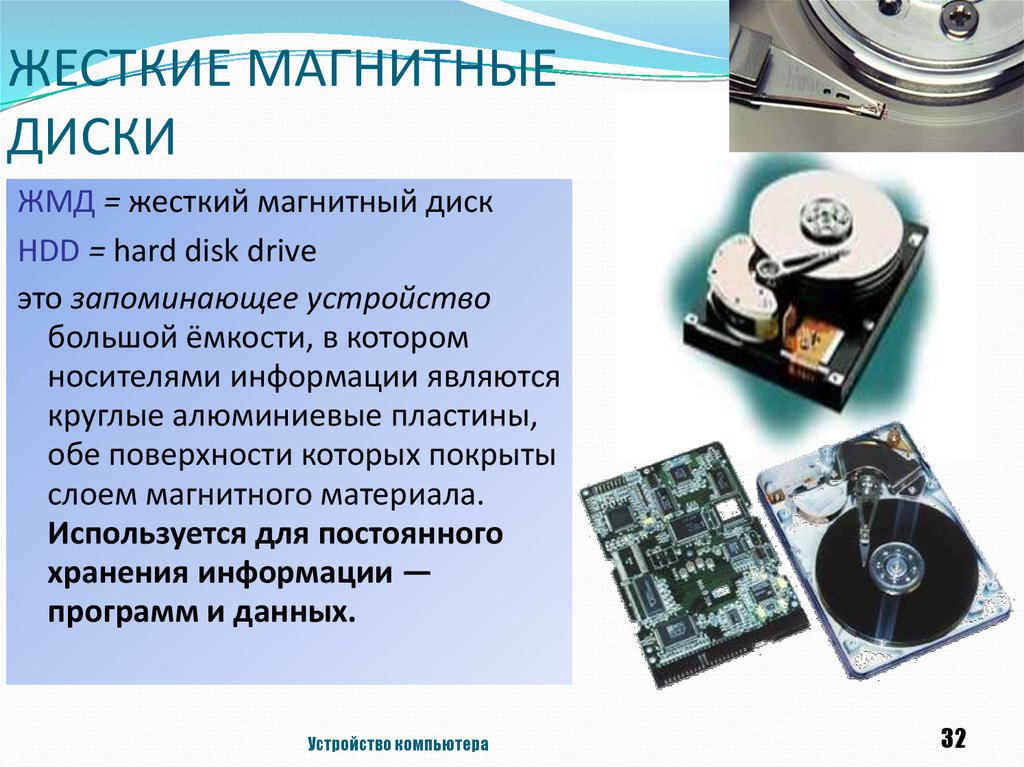 ЖЕСТКИЕ МАГНИТНЫЕ ДИСКИ

ЖМД = жесткий магнитный диск

HDD = hard disk drive

это запоминающее устройство большой ёмкости, в котором носителями информации являются круглые алюминиевые пластины, обе поверхности которых покрыты слоем магнитного материала. Используется для постоянного хранения информации — программ и данных.

Устройство компьютера

32